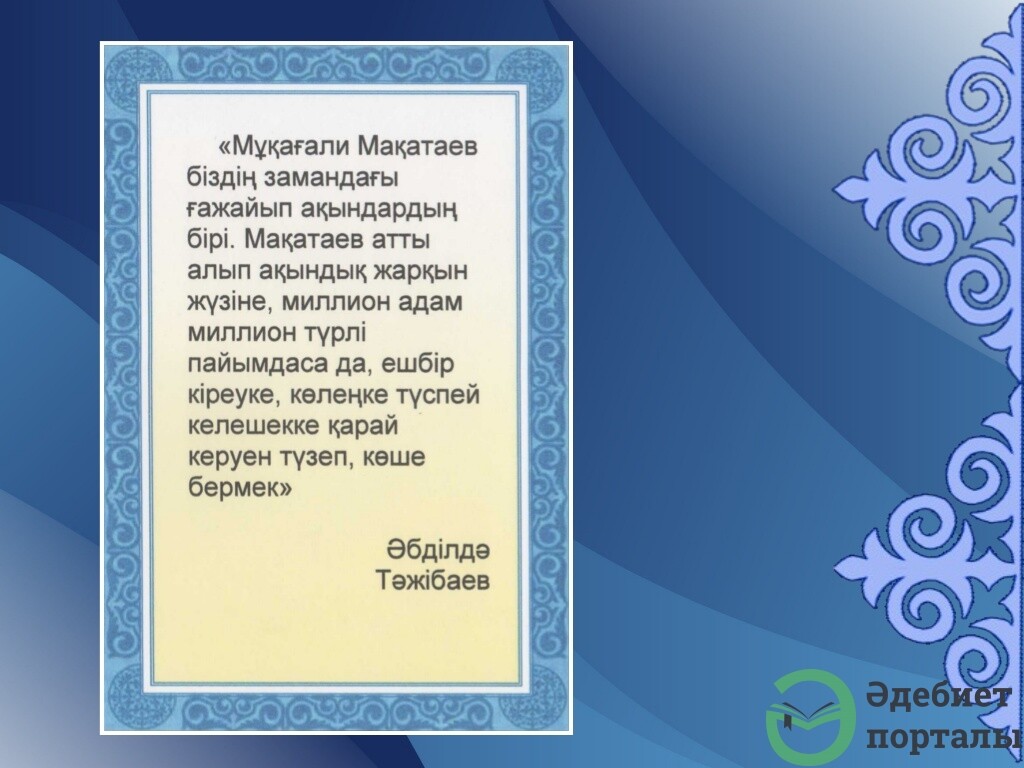 «Мұқағали Мақатаев біздің замандағы ғажайып ақындардың бірі. Мақатаев атты алып ақындық жарқын жүзіне, миллион адам миллион түрлі пайымдаса да, ешбір кіреуке, көлеңке түспей келешекке қарай керуен түзеп, көше бермек»

Әбділдә Тәжібаев

Әдебиет порталы